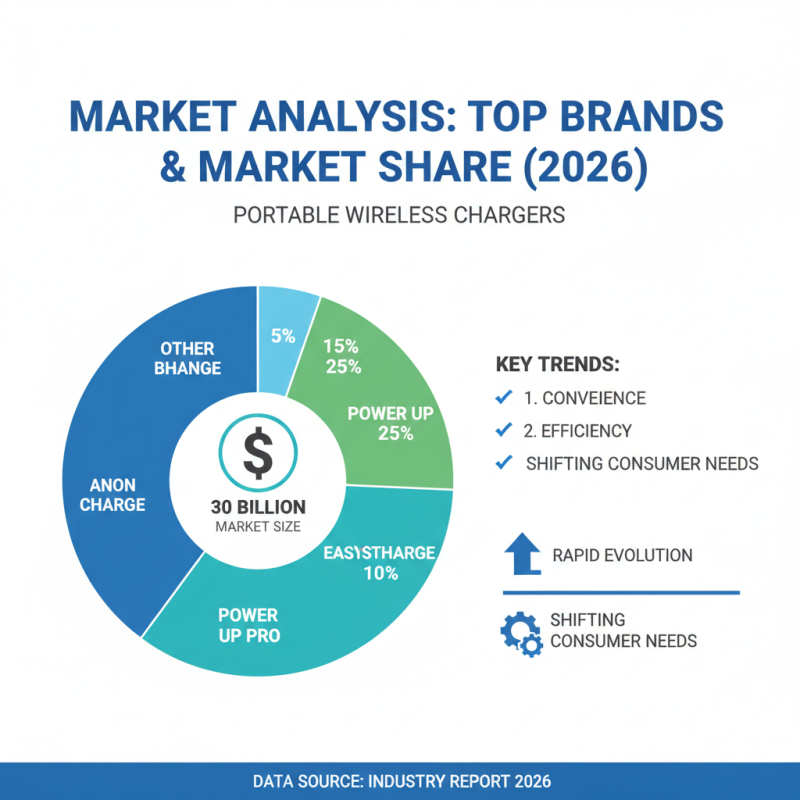 MARKET ANALYSIS: TOP BRANDS & MARKET SHARE (2026)

PORTABLE WIRELESS CHARGERS

OTHER BHANGE

5%

15%
25%

POWER UP
25%

ANON CHARGE

$

30 BILLION
MARKET SIZE

EASYSTHARGE
10%

POWER UP PRO

KEY TRENDS:
1. CONVEIENCE
2. EFFICIENCY
SHIFTING CONSUMER NEEDS

RAPID EVOLUTION

SHIFTING CONSUMER NEEDS

DATA SOURCE: INDUSTRY REPORT 2026